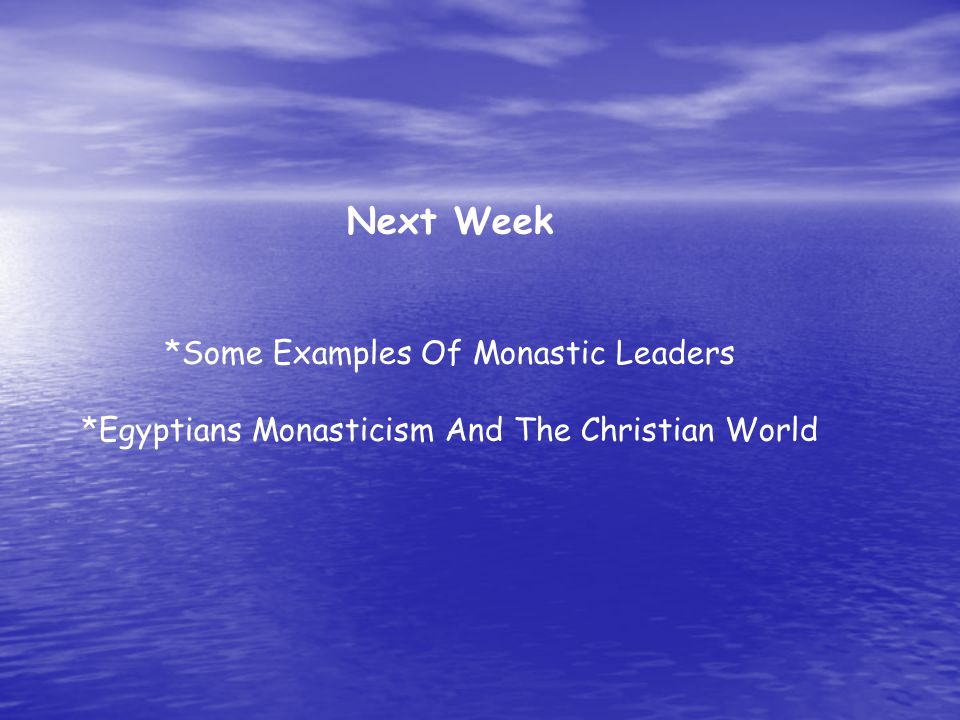 Next Week

*Some Examples Of Monastic Leaders

*Egyptians Monasticism And The Christian World